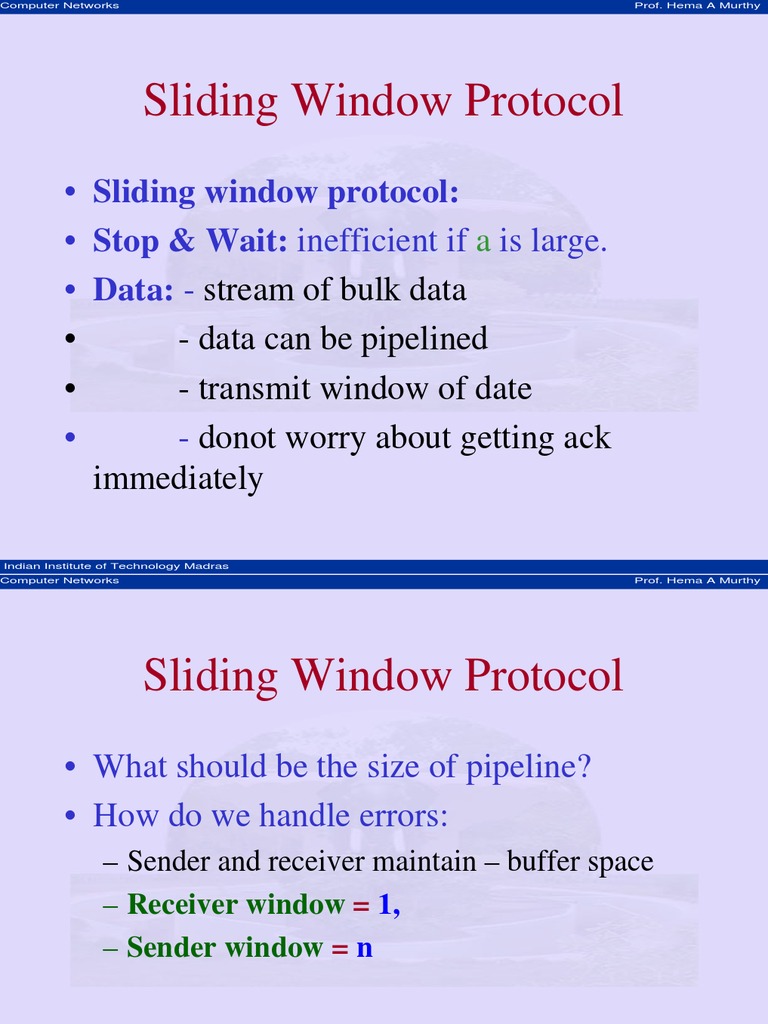 Computer Networks Prof. Hema A Murthy

Sliding Window Protocol

• Sliding window protocol:
• Stop & Wait: inefficient if a is large.
• Data: - stream of bulk data
• - data can be pipelined
• - transmit window of date
• - donot worry about getting ack immediately

Indian Institute of Technology Madras

Computer Networks Prof. Hema A Murthy

Sliding Window Protocol

• What should be the size of pipeline?
• How do we handle errors:
– Sender and receiver maintain – buffer space
– Receiver window = 1,
– Sender window = n